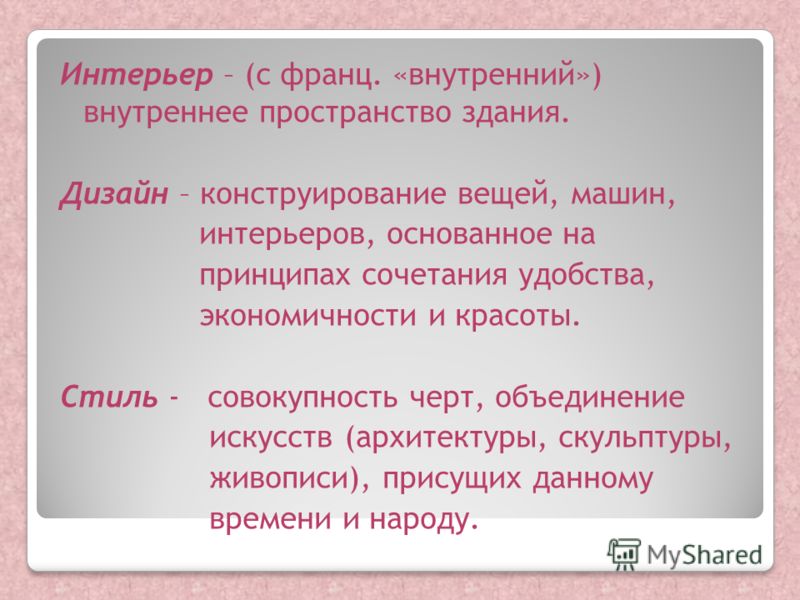 Интерьер – (с франц. «внутренний») внутреннее пространство здания.

Дизайн – конструирование вещей, машин, интерьеров, основанное на принципах сочетания удобства, экономичности и красоты.

Стиль - совокупность черт, объединение искусств (архитектуры, скульптуры, живописи), присущих данному времени и народу.

MyShared